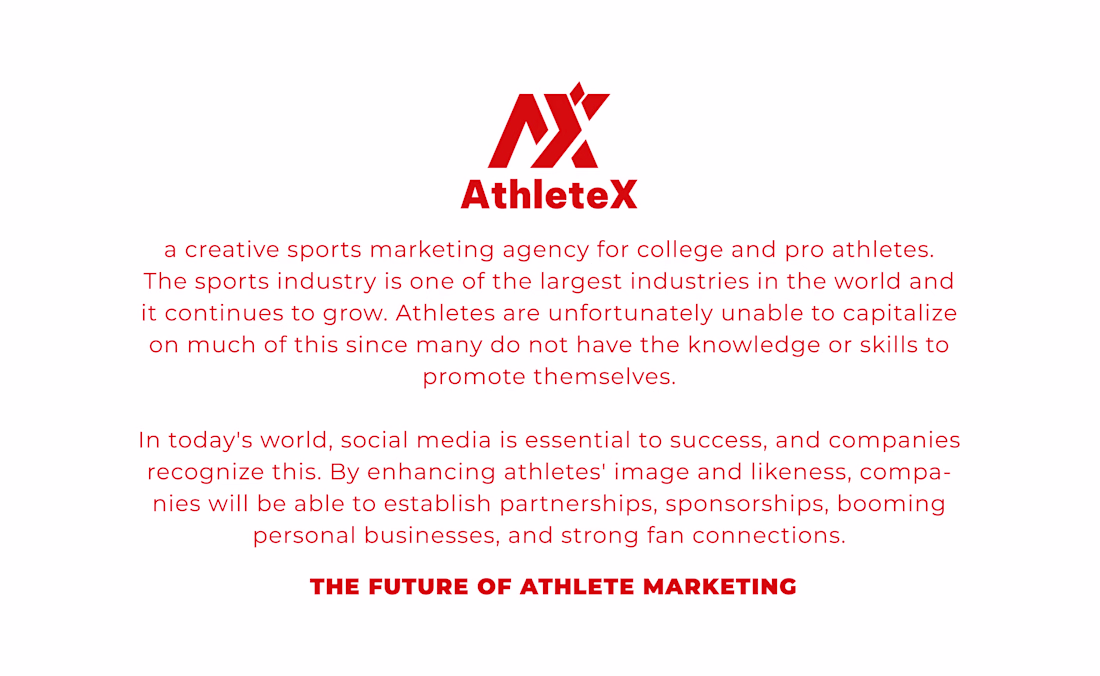 AthleteX

a creative sports marketing agency for college and pro athletes. The sports industry is one of the largest industries in the world and it continues to grow. Athletes are unfortunately unable to capitalize on much of this since many do not have the knowledge or skills to promote themselves.

In today's world, social media is essential to success, and companies recognize this. By enhancing athletes' image and likeness, companies will be able to establish partnerships, sponsorships, booming personal businesses, and strong fan connections.

THE FUTURE OF ATHLETE MARKETING